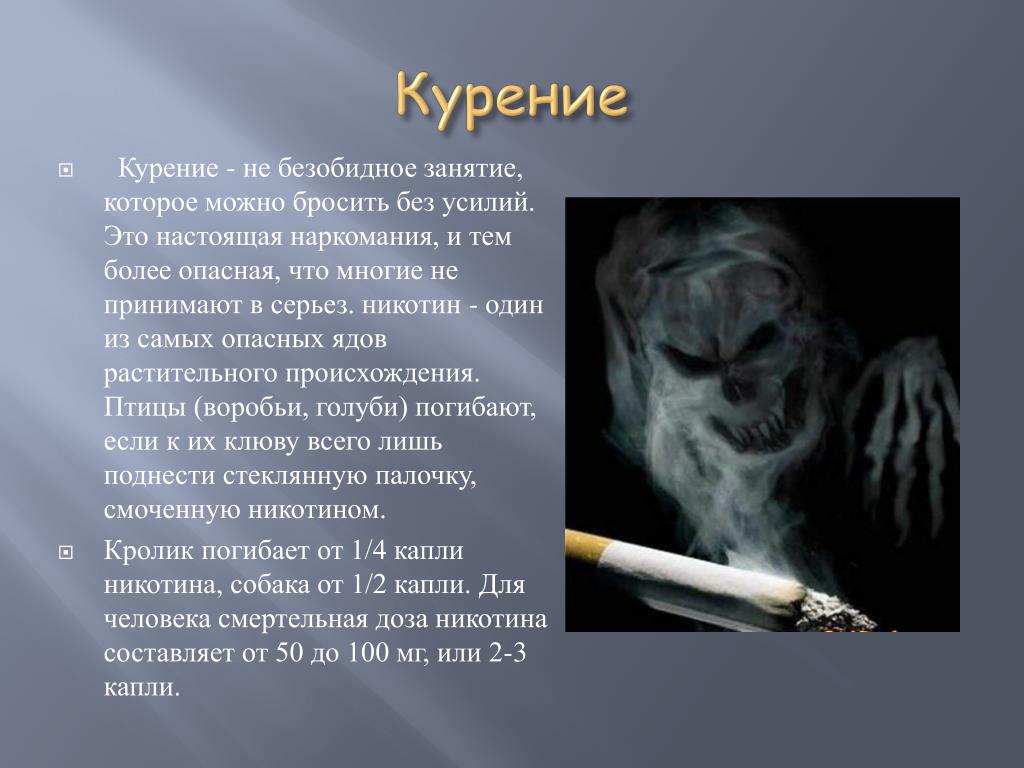 Курение

Курение - не безобидное занятие, которое можно бросить без усилий. Это настоящая наркомания, и тем более опасная, что многие не принимают в серьез. никотин - один из самых опасных ядов растительного происхождения. Птицы (воробьи, голуби) погибают, если к их клюву всего лишь поднести стеклянную палочку, смоченную никотином.

Кролик погибает от 1/4 капли никотина, собака от 1/2 капли. Для человека смертельная доза никотина составляет от 50 до 100 мг, или 2-3 капли.